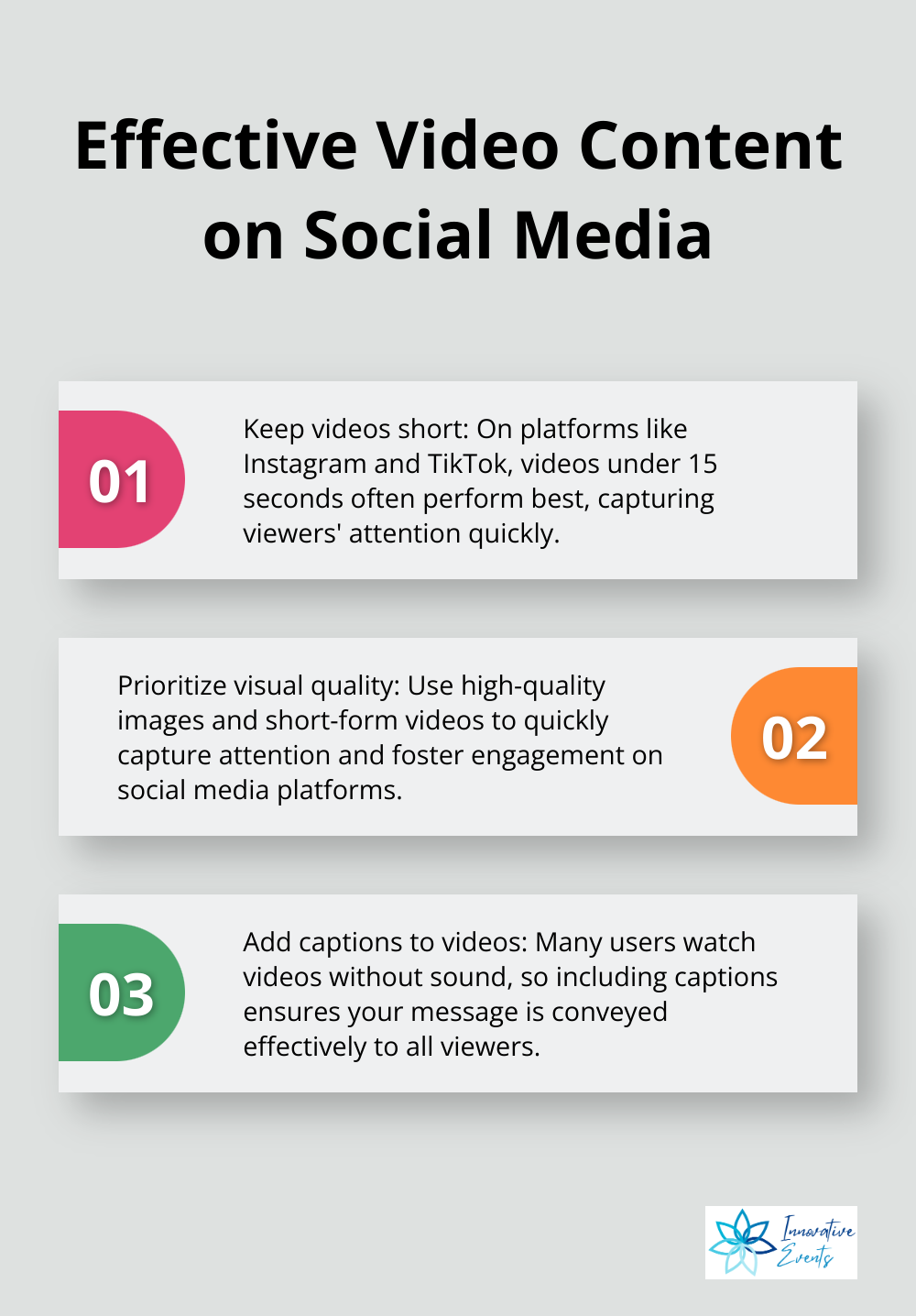 Effective Video Content on Social Media

01

Keep videos short: On platforms like Instagram and TikTok, videos under 15 seconds often perform best, capturing viewers' attention quickly.

Prioritize visual quality: Use high-quality images and short-form videos to quickly capture attention and foster engagement on social media platforms.

02

03

Add captions to videos: Many users watch videos without sound, so including captions ensures your message is conveyed effectively to all viewers.

Innovative Events